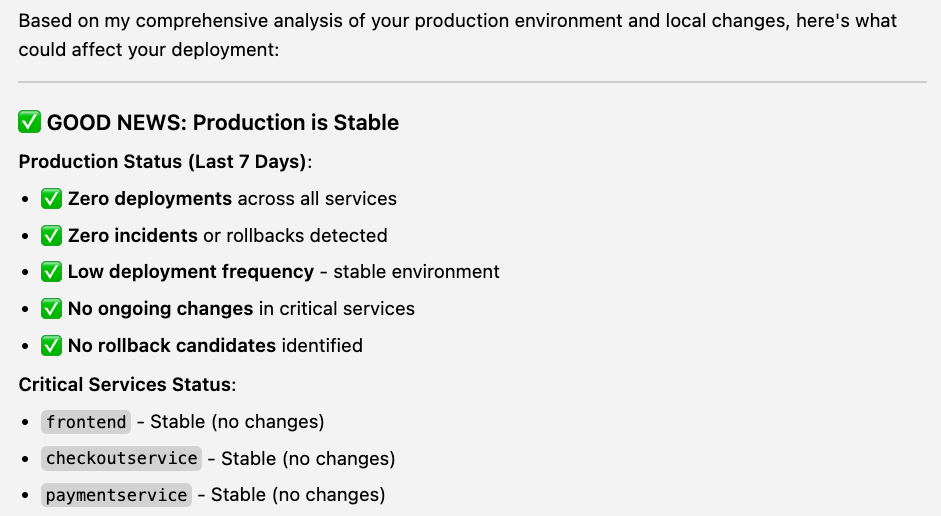 Based on my comprehensive analysis of your production environment and local changes, here's what could affect your deployment:

✅ GOOD NEWS: Production is Stable

Production Status (Last 7 Days):

- ✅ Zero deployments across all services
- ✅ Zero incidents or rollbacks detected
- ✅ Low deployment frequency - stable environment
- ✅ No ongoing changes in critical services
- ✅ No rollback candidates identified

Critical Services Status:

- frontend - Stable (no changes)
- checkoutservice - Stable (no changes)
- paymentservice - Stable (no changes)